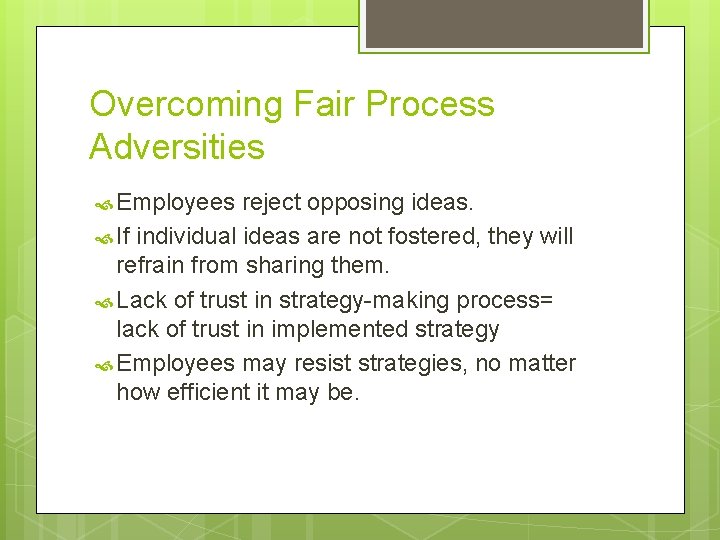 Overcoming Fair Process Adversities

Employees reject opposing ideas.

If individual ideas are not fostered, they will refrain from sharing them.

Lack of trust in strategy-making process= lack of trust in implemented strategy

Employees may resist strategies, no matter how efficient it may be.